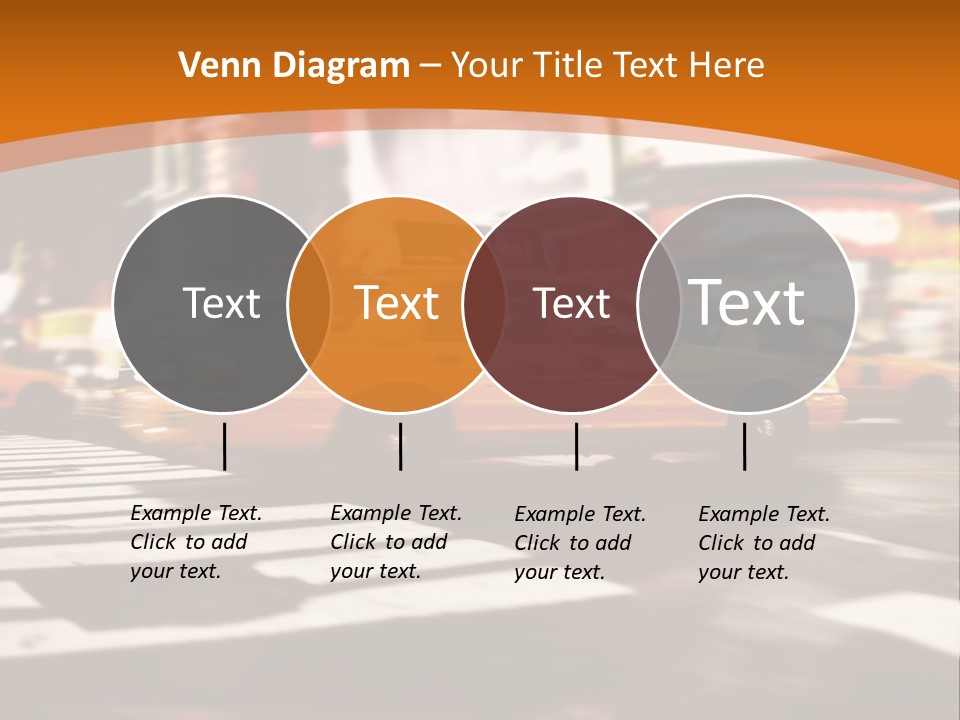 Venn Diagram – Your Title Text Here

Text

Text

Text

Text

Example Text. Click to add your text.

Example Text. Click to add your text.

Example Text. Click to add your text.

Example Text. Click to add your text.